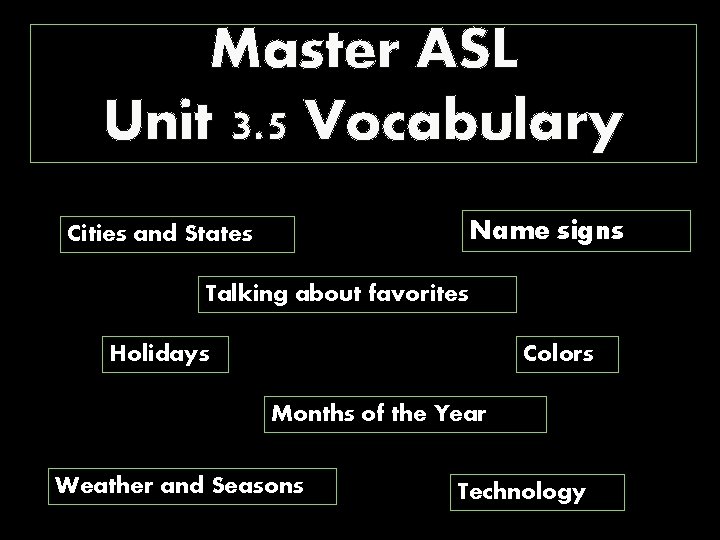 Master ASL
Unit 3.5 Vocabulary

Cities and States

Name signs

Talking about favorites

Holidays

Colors

Months of the Year

Weather and Seasons

Technology